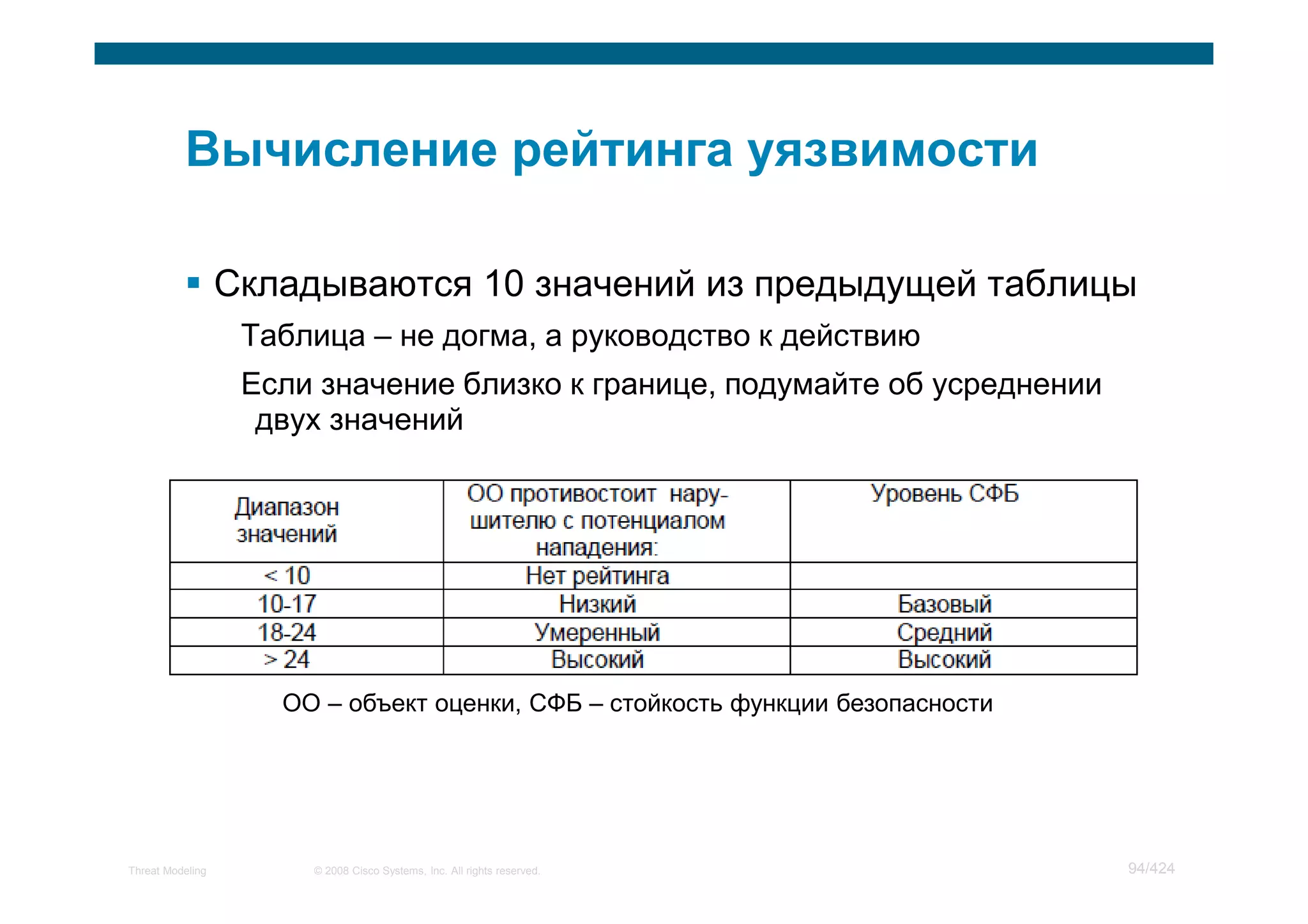 Вычисление рейтинга уязвимости

▪ Складываются 10 значений из предыдущей таблицы

Таблица – не догма, а руководство к действию

Если значение близко к границе, подумайте об усреднении двух значений

| Диапазон значений | ОО противостоит нарушителю с потенциалом нападения: | Уровень СФБ |
|---|---|---|
| < 10 | Нет рейтинга | |
| 10-17 | Низкий | Базовый |
| 18-24 | Умеренный | Средний |
| > 24 | Высокий | Высокий |

ОО – объект оценки, СФБ – стойкость функции безопасности

Threat Modeling © 2008 Cisco Systems, Inc. All rights reserved. 94/424